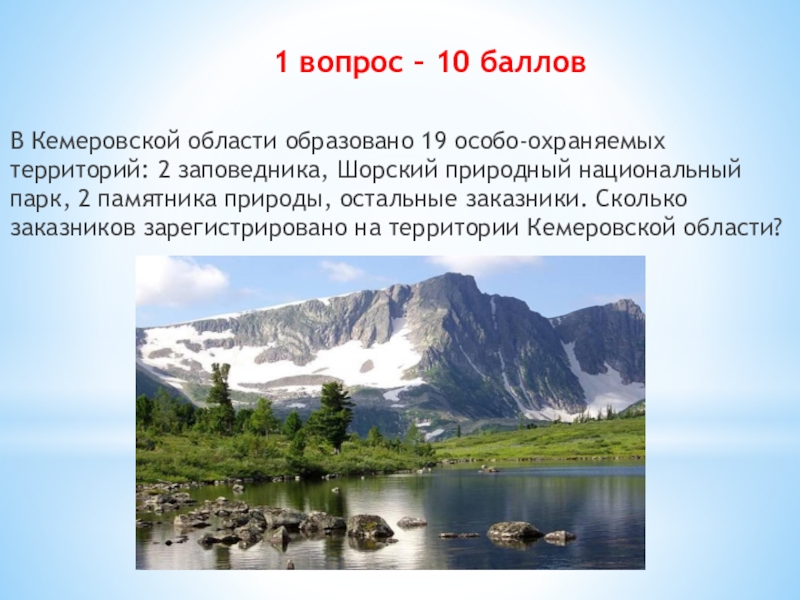 1 вопрос – 10 баллов

В Кемеровской области образовано 19 особо-охраняемых территорий: 2 заповедника, Шорский природный национальный парк, 2 памятника природы, остальные заказники. Сколько заказников зарегистрировано на территории Кемеровской области?